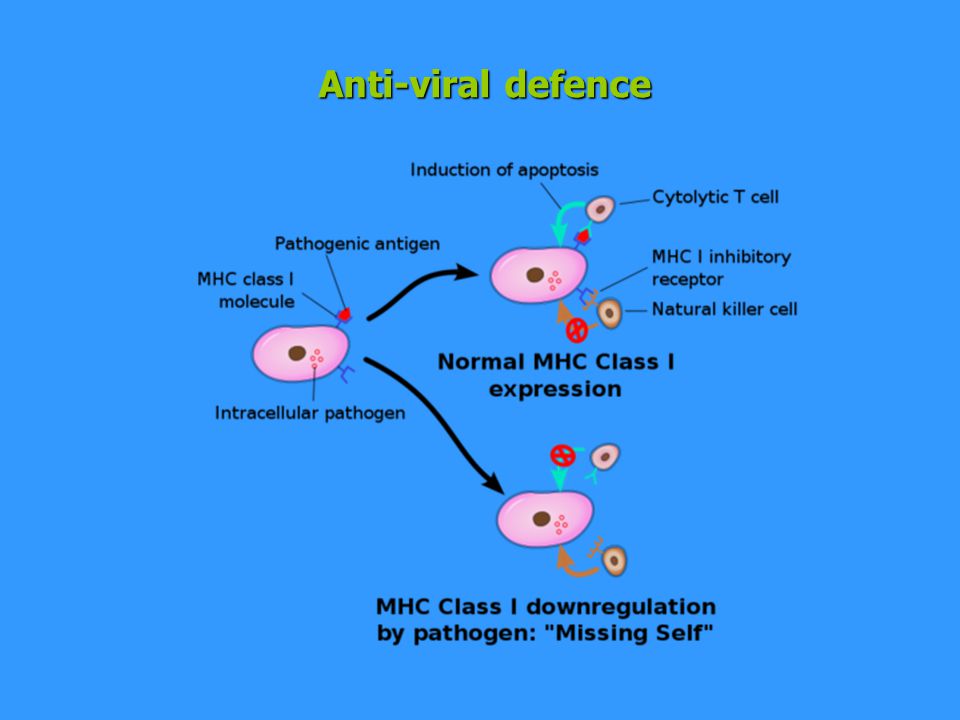 Anti-viral defence

Induction of apoptosis

Cytolytic T cell

Pathogenic antigen

MHC class I molecule

MHC I inhibitory receptor

Natural killer cell

Intracellular pathogen

Normal MHC Class I expression

MHC Class I downregulation by pathogen: "Missing Self"